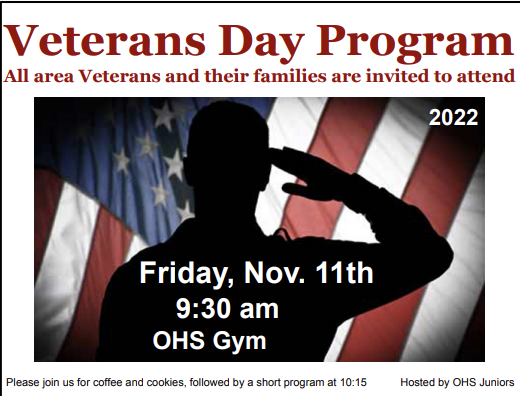 Veterans Day Program

All area Veterans and their families are invited to attend

2022

Friday, Nov. 11th
9:30 am
OHS Gym

Please join us for coffee and cookies, followed by a short program at 10:15

Hosted by OHS Juniors